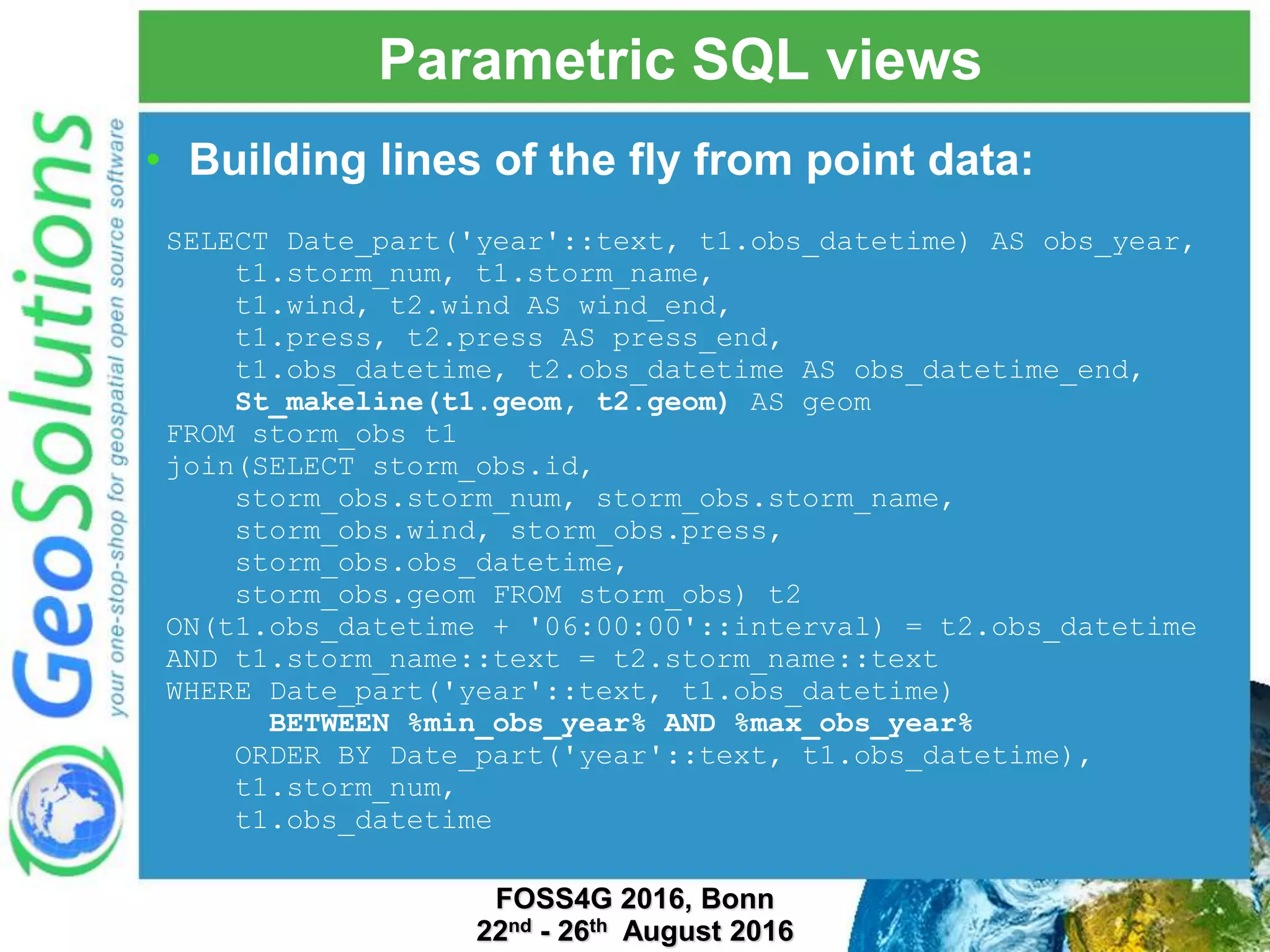 Parametric SQL views

GeoSolutions
your one-stop-shop for geospatial open source software

• Building lines of the fly from point data:

SELECT Date_part('year'::text, t1.obs_datetime) AS obs_year,
    t1.storm_num, t1.storm_name,
    t1.wind, t2.wind AS wind_end,
    t1.press, t2.press AS press_end,
    t1.obs_datetime, t2.obs_datetime AS obs_datetime_end,
    St_makeline(t1.geom, t2.geom) AS geom
FROM storm_obs t1
join(SELECT storm_obs.id,
    storm_obs.storm_num, storm_obs.storm_name,
    storm_obs.wind, storm_obs.press,
    storm_obs.obs_datetime,
    storm_obs.geom FROM storm_obs) t2
ON(t1.obs_datetime + '06:00:00'::interval) = t2.obs_datetime
AND t1.storm_name::text = t2.storm_name::text
WHERE Date_part('year'::text, t1.obs_datetime)
      BETWEEN %min_obs_year% AND %max_obs_year%
    ORDER BY Date_part('year'::text, t1.obs_datetime),
    t1.storm_num,
    t1.obs_datetime

FOSS4G 2016, Bonn
22$^{nd}$ - 26$^{th}$ August 2016